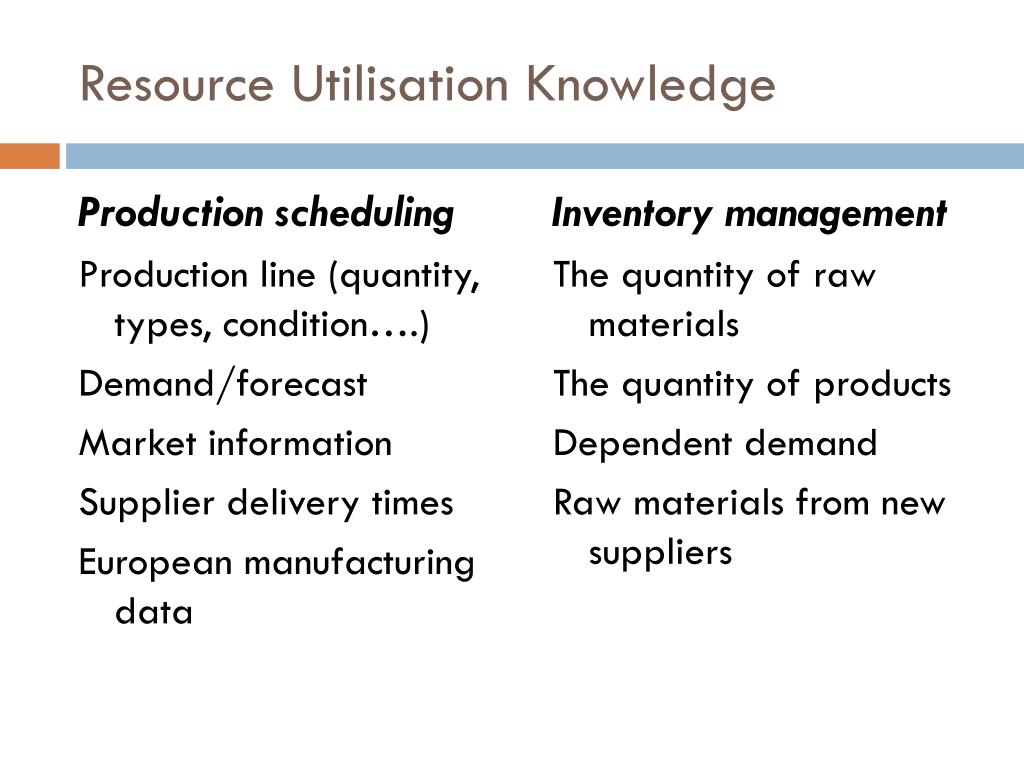 Resource Utilisation Knowledge

Production scheduling

Production line (quantity, types, condition….)

Demand/forecast

Market information

Supplier delivery times

European manufacturing data

Inventory management

The quantity of raw materials

The quantity of products

Dependent demand

Raw materials from new suppliers